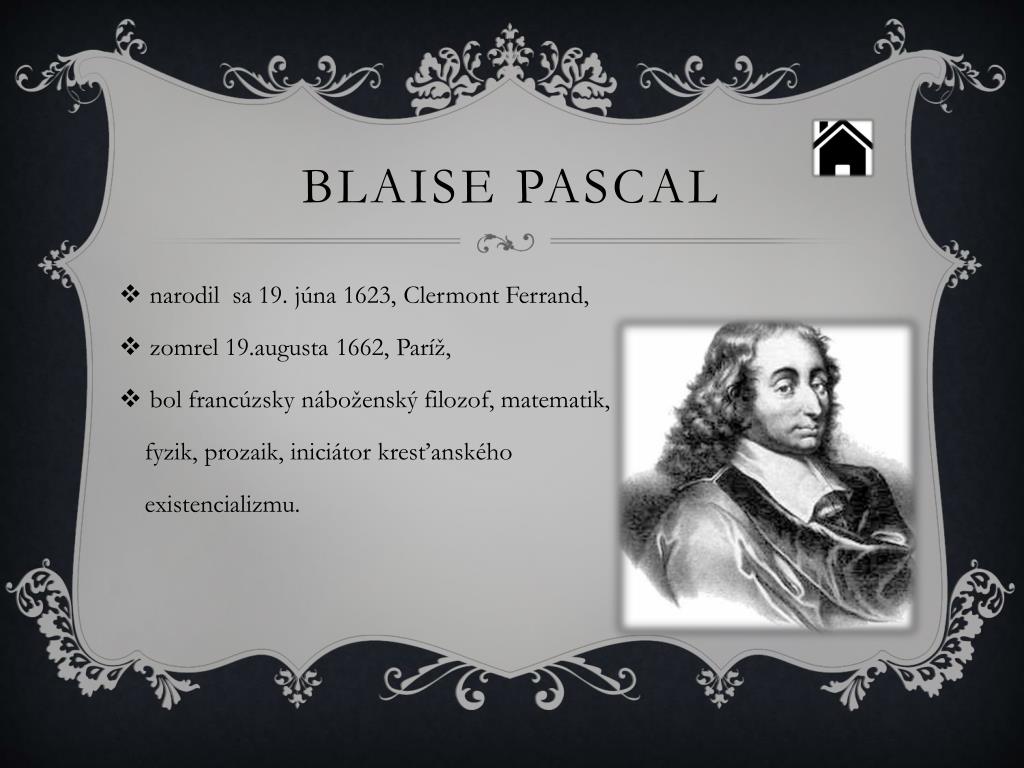 BLAISE PASCAL

❖ narodil sa 19. júna 1623, Clermont Ferrand,

❖ zomrel 19.augusta 1662, Paríž,

❖ bol francúzsky náboženský filozof, matematik, fyzik, prozaik, iniciátor kresťanského existencializmu.